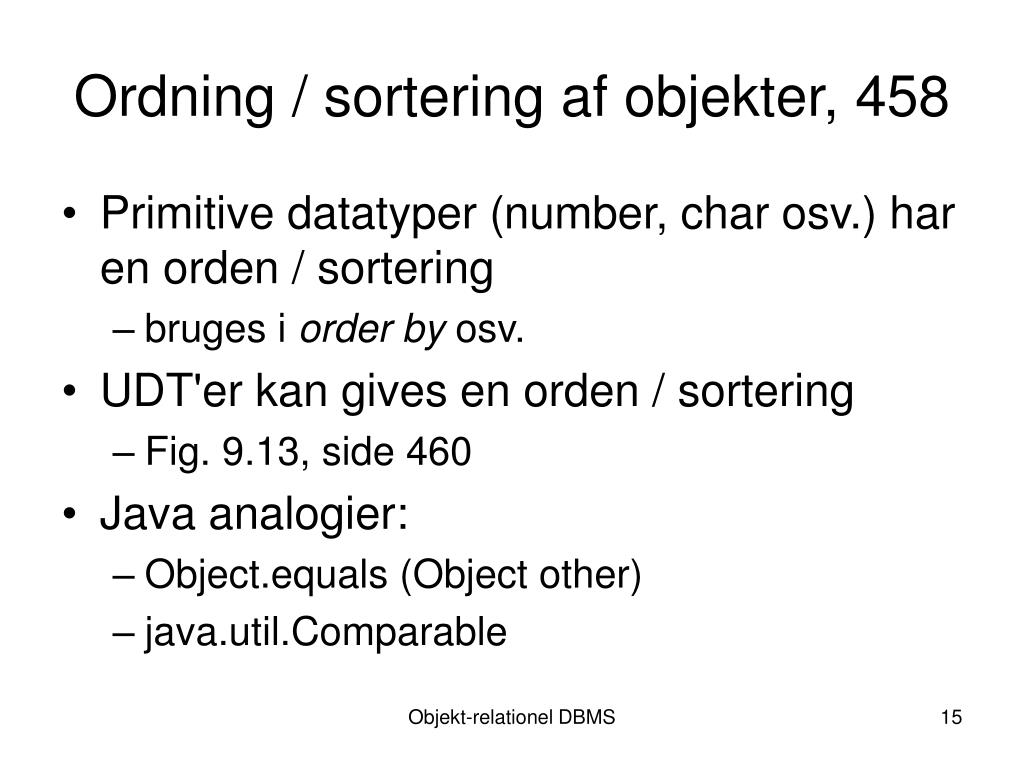 Ordning / sortering af objekter, 458

• Primitive datatyper (number, char osv.) har en orden / sortering
– bruges i order by osv.
• UDT'er kan gives en orden / sortering
– Fig. 9.13, side 460
• Java analogier:
– Object.equals (Object other)
– java.util.Comparable

Objekt-relationel DBMS

15